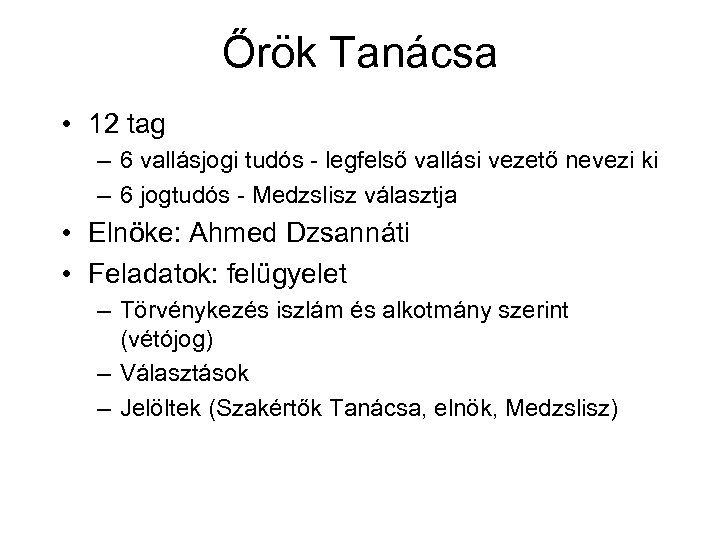 Őrök Tanácsa

• 12 tag
– 6 vallásjogi tudós - legfelső vallási vezető nevezi ki
– 6 jogtudós - Medzslisz választja
• Elnöke: Ahmed Dzsannáti
• Feladatok: felügyelet
– Törvénykezés iszlám és alkotmány szerint (vétójog)
– Választások
– Jelöltek (Szakértők Tanácsa, elnök, Medzslisz)